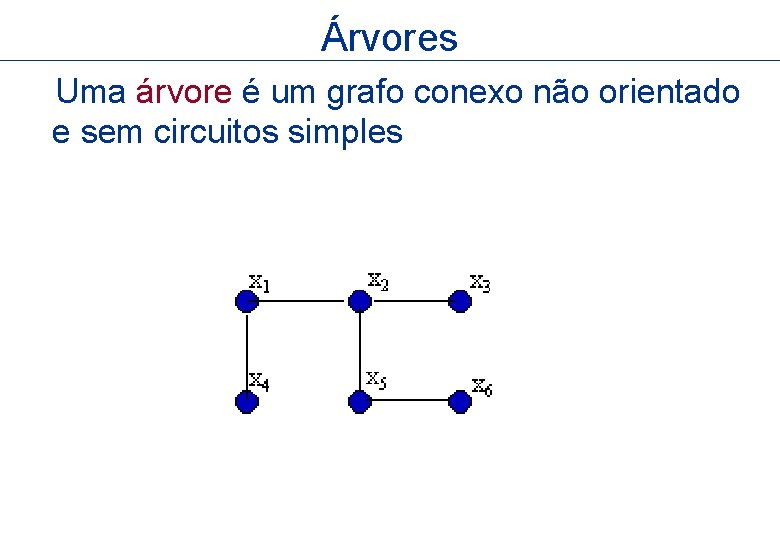 Árvores

Uma árvore é um grafo conexo não orientado e sem circuitos simples

$x_1$ $x_2$ $x_3$
$x_4$ $x_5$ $x_6$